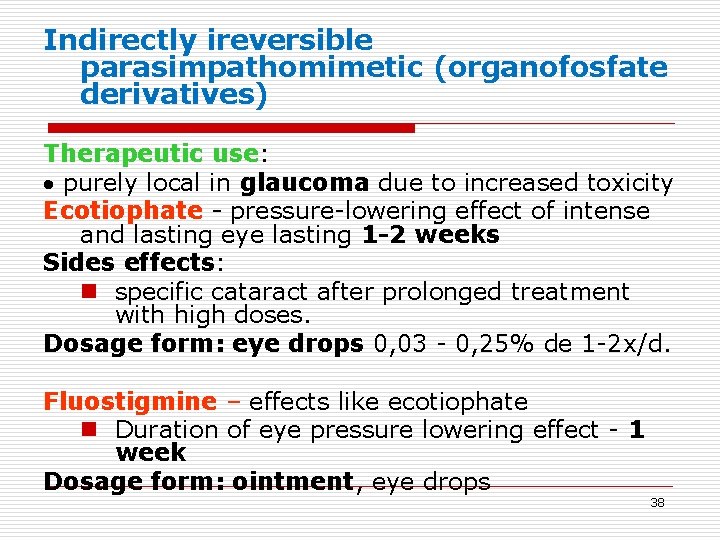 Indirectly ireversible parasimpathomimetic (organofosfate derivatives)

Therapeutic use:

• purely local in glaucoma due to increased toxicity

Ecotiophate - pressure-lowering effect of intense and lasting eye lasting 1-2 weeks

Sides effects:

■ specific cataract after prolonged treatment with high doses.

Dosage form: eye drops 0,03 - 0,25% de 1-2x/d.

Fluostigmine – effects like ecotiophate

■ Duration of eye pressure lowering effect - 1 week

Dosage form: ointment, eye drops

38